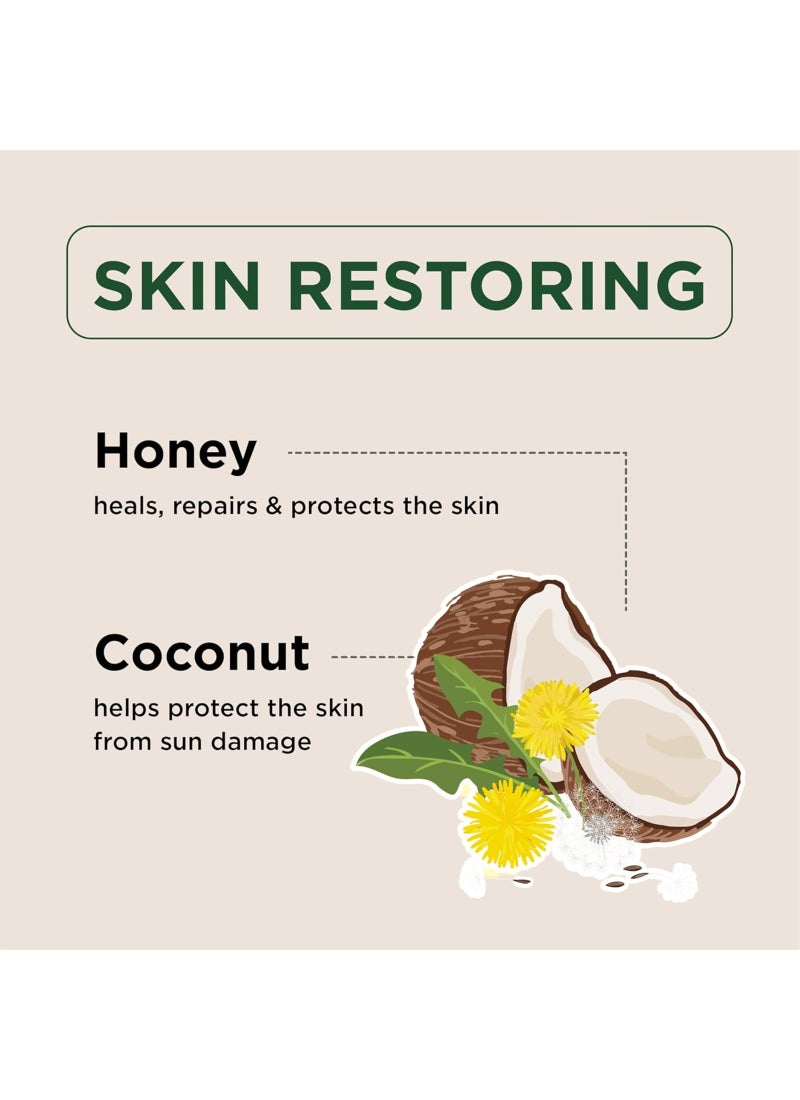 SKIN RESTORING

Honey

heals, repairs & protects the skin

Coconut

helps protect the skin from sun damage